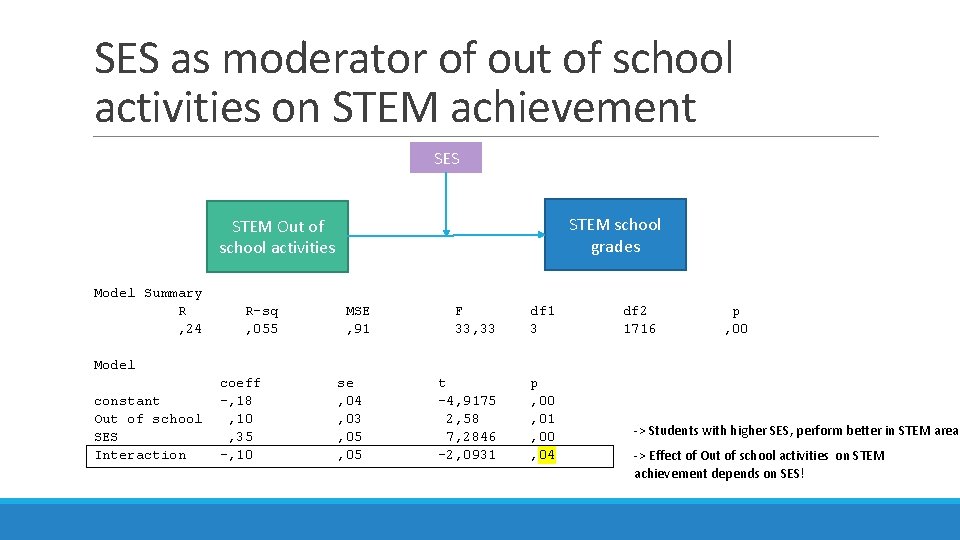 SES as moderator of out of school activities on STEM achievement

SES

STEM Out of school activities

STEM school grades

Model Summary

| R | R-sq | MSE | F | df1 | df2 | p |
|---|---|---|---|---|---|---|
| ,24 | ,055 | ,91 | 33,33 | 3 | 1716 | ,00 |

Model

| | coeff | se | t | p |
|---|---|---|---|---|
| constant | -,18 | ,04 | -4,9175 | ,00 |
| Out of school | ,10 | ,03 | 2,58 | ,01 |
| SES | ,35 | ,05 | 7,2846 | ,00 |
| Interaction | -,10 | ,05 | -2,0931 | ,04 |

-> Students with higher SES, perform better in STEM area

-> Effect of Out of school activities on STEM achievement depends on SES!